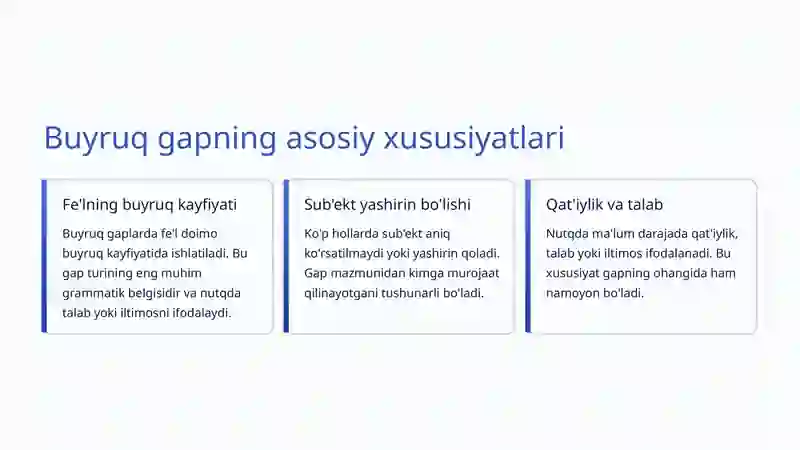 Buyruq gapning asosiy xususiyatlari

Fe'lning buyruq kayfiyati

Buyruq gaplarda fe'l doimo buyruq kayfiyatida ishlatiladi. Bu gap turining eng muhim grammatik belgisidir va nutqda talab yoki iltimosni ifodalaydi.

Sub'ekt yashirin bo'lishi

Ko'p hollarda sub'ekt aniq ko'rsatilmaydi yoki yashirin qoladi. Gap mazmunidan kimga murojaat qilinayotgani tushunarli bo'ladi.

Qat'iylik va talab

Nutqda ma'lum darajada qat'iylik, talab yoki iltimos ifodalanadi. Bu xususiyat gapning ohangida ham namoyon bo'ladi.